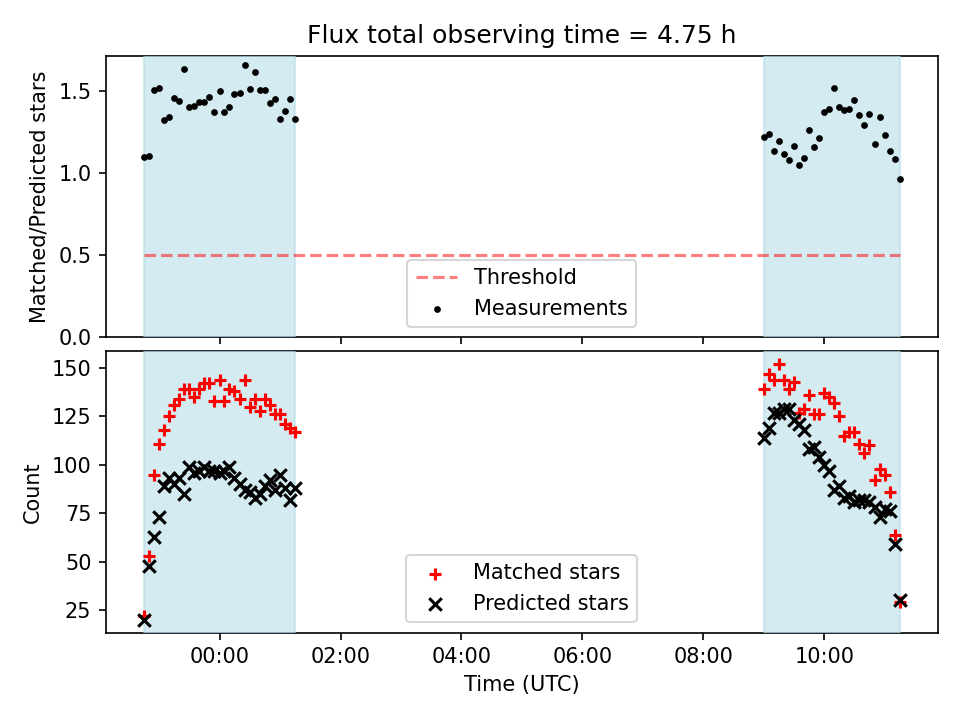 Flux total observing time = 4.75 h

Matched/Predicted stars

1.5
1.0
0.5
0.0

Threshold
Measurements

Count

150
125
100
75
50
25

Matched stars
Predicted stars

00:00
02:00
04:00
06:00
08:00
10:00

Time (UTC)